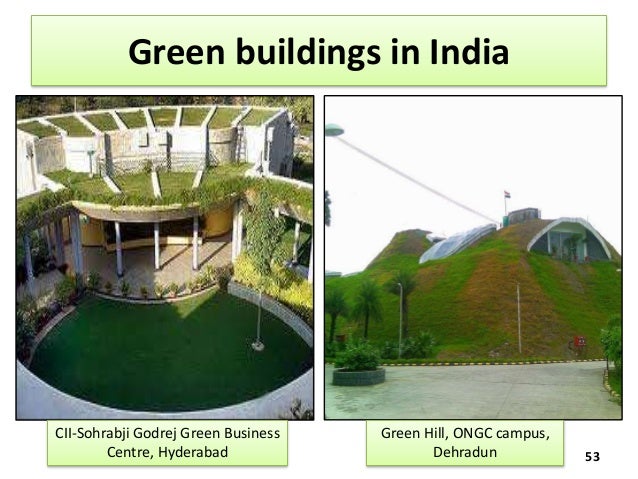 Green buildings in India

CII-Sohrabji Godrej Green Business Centre, Hyderabad

Green Hill, ONGC campus, Dehradun

53